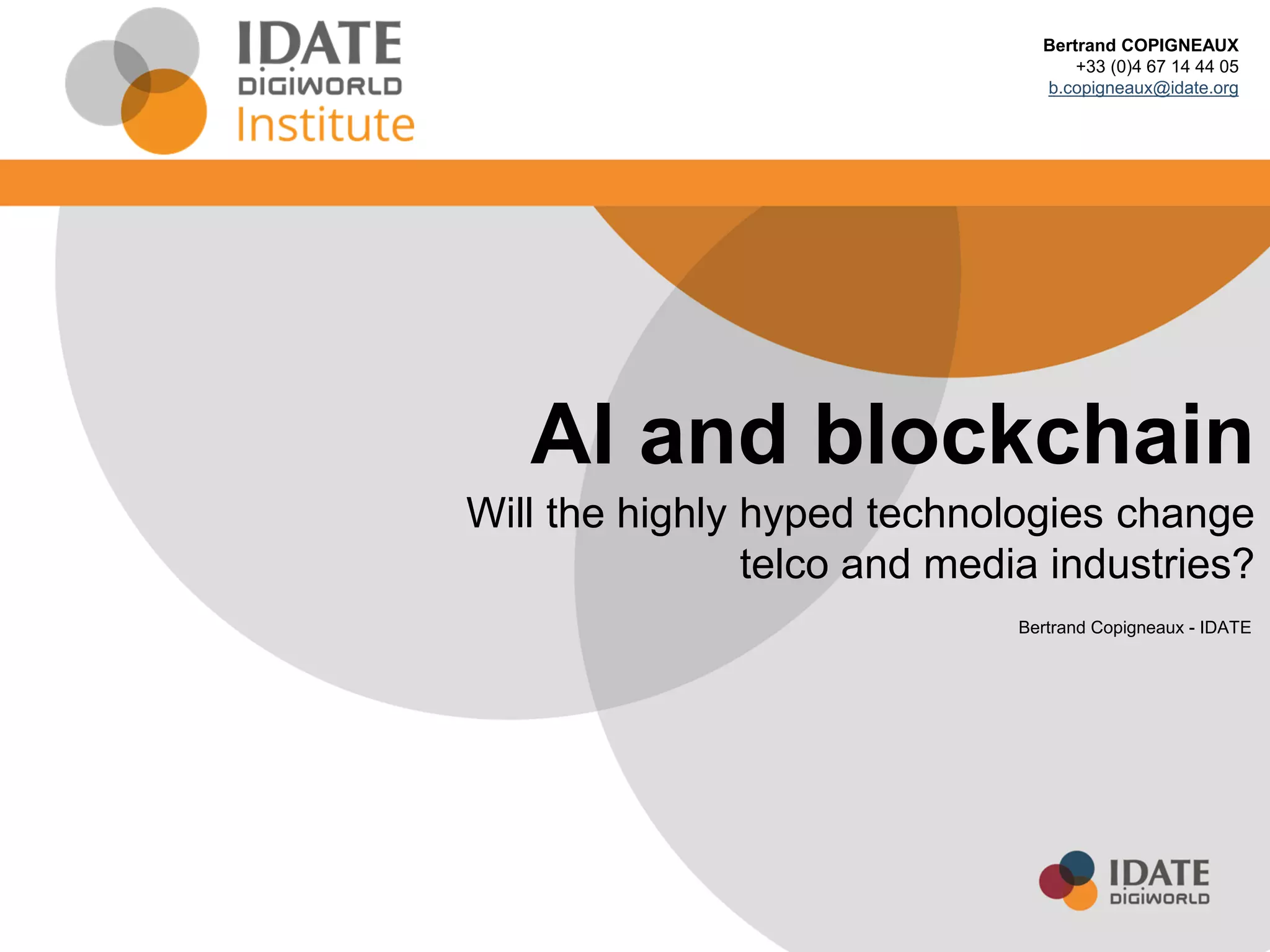 IDATE
DIGIWORLD
Institute

Bertrand COPIGNEAUX
+33 (0)4 67 14 44 05
b.copigneaux@idate.org

AI and blockchain

Will the highly hyped technologies change telco and media industries?

Bertrand Copigneaux - IDATE

IDATE
DIGIWORLD